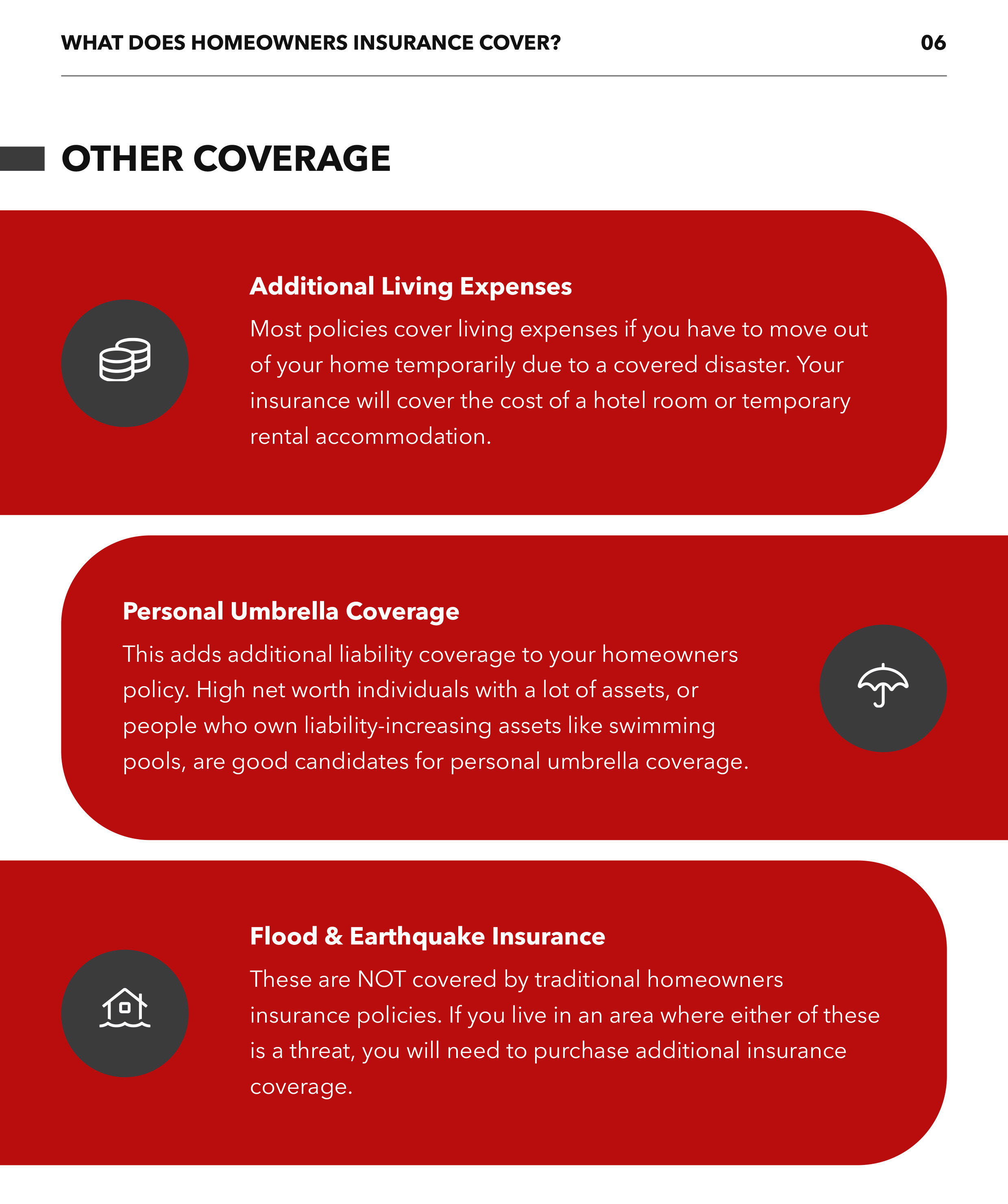 WHAT DOES HOMEOWNERS INSURANCE COVER?

06

OTHER COVERAGE

Additional Living Expenses

Most policies cover living expenses if you have to move out of your home temporarily due to a covered disaster. Your insurance will cover the cost of a hotel room or temporary rental accommodation.

Personal Umbrella Coverage

This adds additional liability coverage to your homeowners policy. High net worth individuals with a lot of assets, or people who own liability-increasing assets like swimming pools, are good candidates for personal umbrella coverage.

Flood & Earthquake Insurance

These are NOT covered by traditional homeowners insurance policies. If you live in an area where either of these is a threat, you will need to purchase additional insurance coverage.